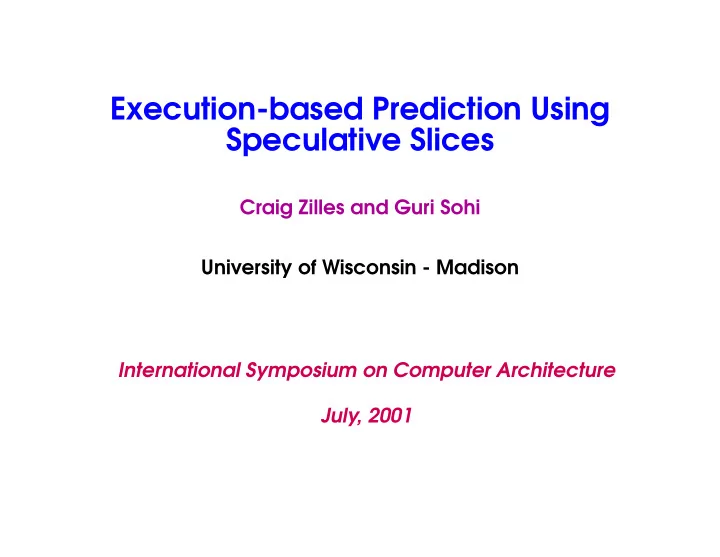 Execution-based Prediction Using Speculative Slices

Craig Zilles and Guri Sohi

University of Wisconsin - Madison

International Symposium on Computer Architecture

July, 2001